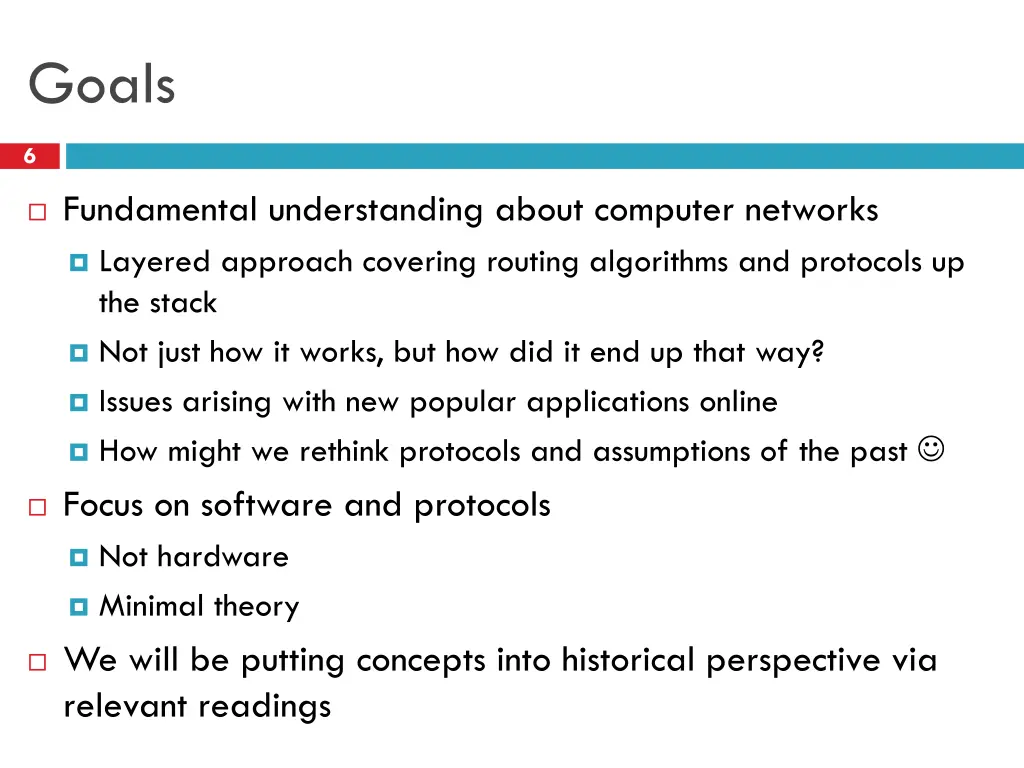 Goals

6

Fundamental understanding about computer networks

Layered approach covering routing algorithms and protocols up the stack

Not just how it works, but how did it end up that way?

Issues arising with new popular applications online

How might we rethink protocols and assumptions of the past ☺

Focus on software and protocols

Not hardware

Minimal theory

We will be putting concepts into historical perspective via relevant readings